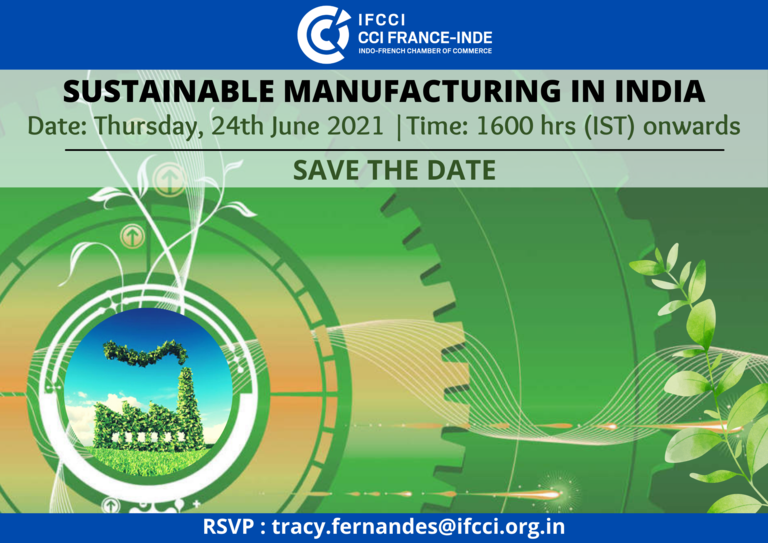 IFCCI
CCI FRANCE-INDE
INDO-FRENCH CHAMBER OF COMMERCE

SUSTAINABLE MANUFACTURING IN INDIA

Date: Thursday, 24th June 2021 |Time: 1600 hrs (IST) onwards

SAVE THE DATE

RSVP : tracy.fernandes@ifcci.org.in